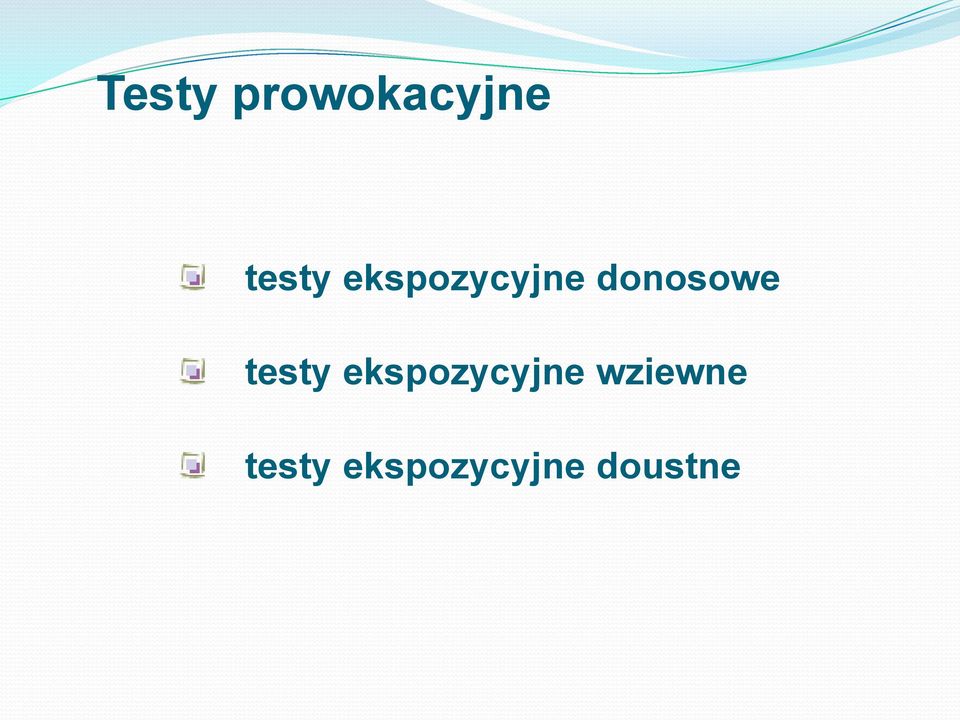 Testy prowokacyjne

testy ekspozycyjne donosowe

testy ekspozycyjne wziewne

testy ekspozycyjne doustne